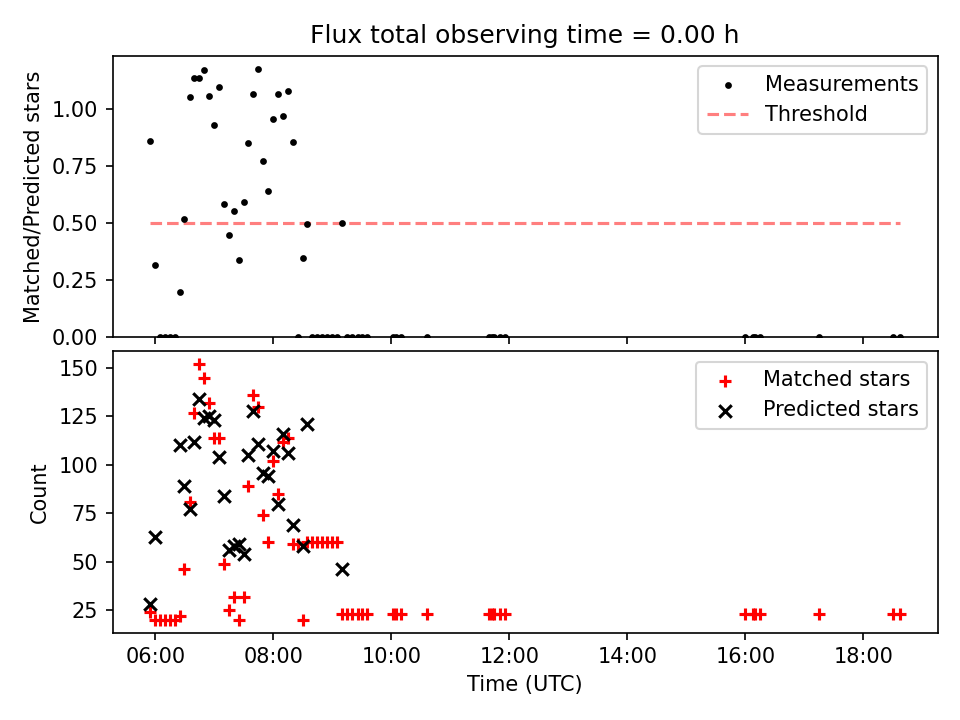 Flux total observing time = 0.00 h

Matched/Predicted stars

1.00
0.75
0.50
0.25
0.00

Measurements
Threshold

Count

150
125
100
75
50
25

Matched stars
Predicted stars

06:00
08:00
10:00
12:00
14:00
16:00
18:00

Time (UTC)